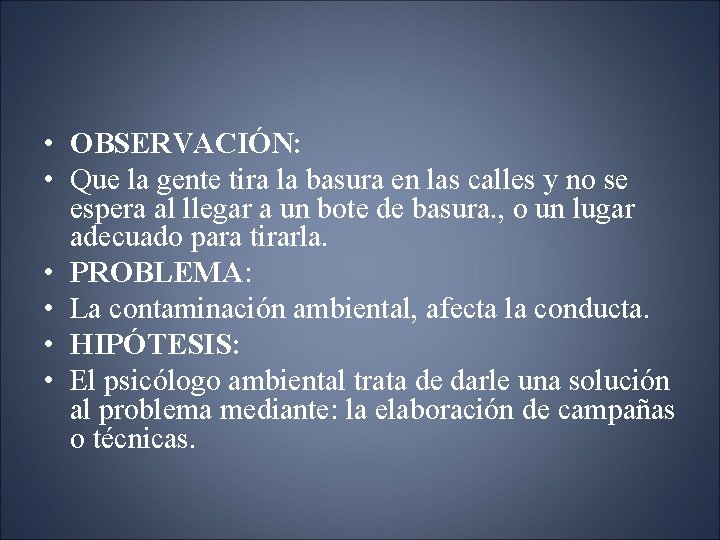 • OBSERVACIÓN:
• Que la gente tira la basura en las calles y no se espera al llegar a un bote de basura., o un lugar adecuado para tirarla.
• PROBLEMA:
• La contaminación ambiental, afecta la conducta.
• HIPÓTESIS:
• El psicólogo ambiental trata de darle una solución al problema mediante: la elaboración de campañas o técnicas.